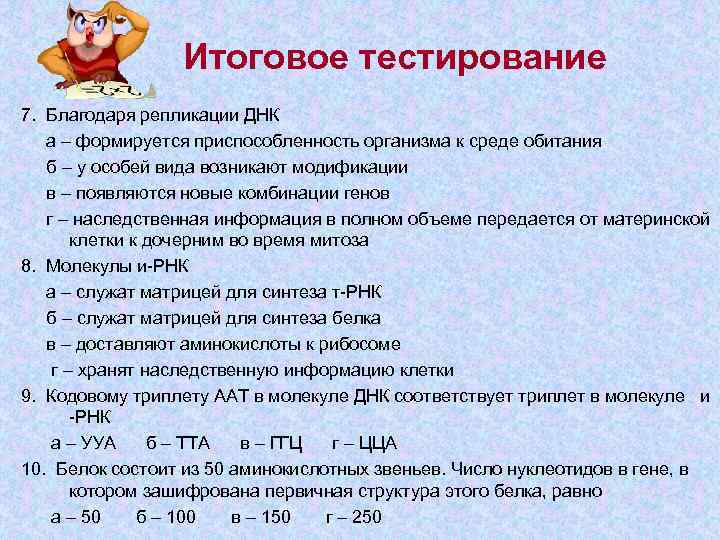 Итоговое тестирование

7. Благодаря репликации ДНК
а – формируется приспособленность организма к среде обитания
б – у особей вида возникают модификации
в – появляются новые комбинации генов
г – наследственная информация в полном объеме передается от материнской клетки к дочерним во время митоза

8. Молекулы и-РНК
а – служат матрицей для синтеза т-РНК
б – служат матрицей для синтеза белка
в – доставляют аминокислоты к рибосоме
г – хранят наследственную информацию клетки

9. Кодовому триплету ААТ в молекуле ДНК соответствует триплет в молекуле и -РНК
а – УУА б – ТТА в – ГТЦ г – ЦЦА

10. Белок состоит из 50 аминокислотных звеньев. Число нуклеотидов в гене, в котором зашифрована первичная структура этого белка, равно
а – 50 б – 100 в – 150 г – 250